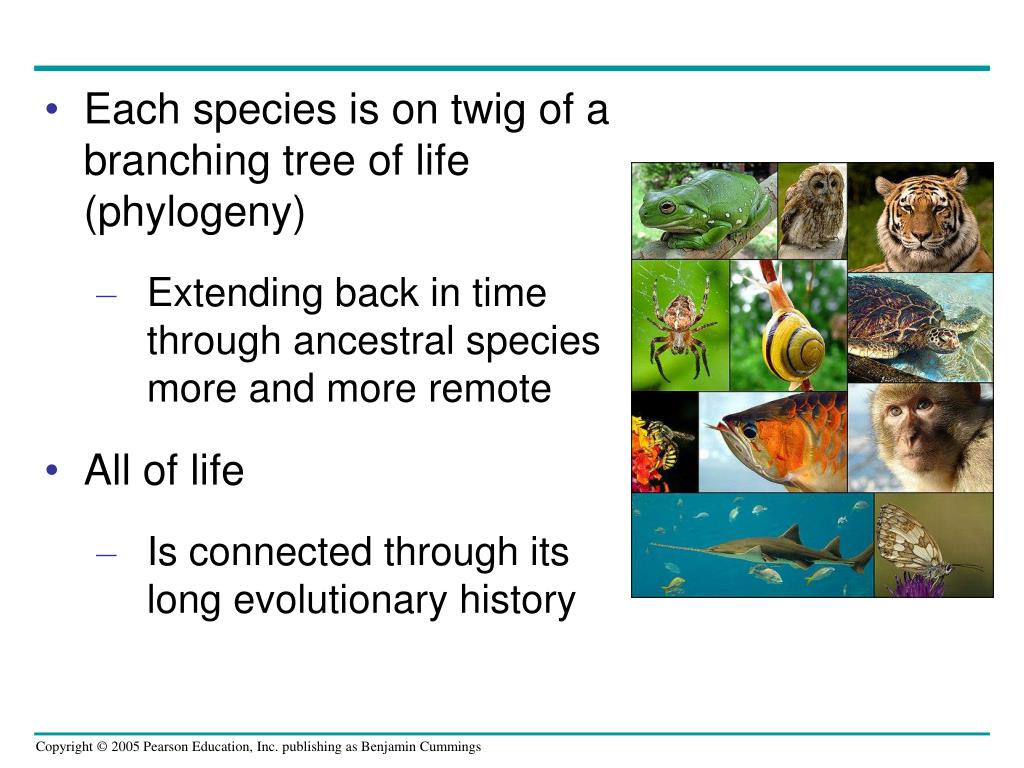 • Each species is on twig of a branching tree of life (phylogeny)

– Extending back in time through ancestral species more and more remote

• All of life

– Is connected through its long evolutionary history

Copyright © 2005 Pearson Education, Inc. publishing as Benjamin Cummings